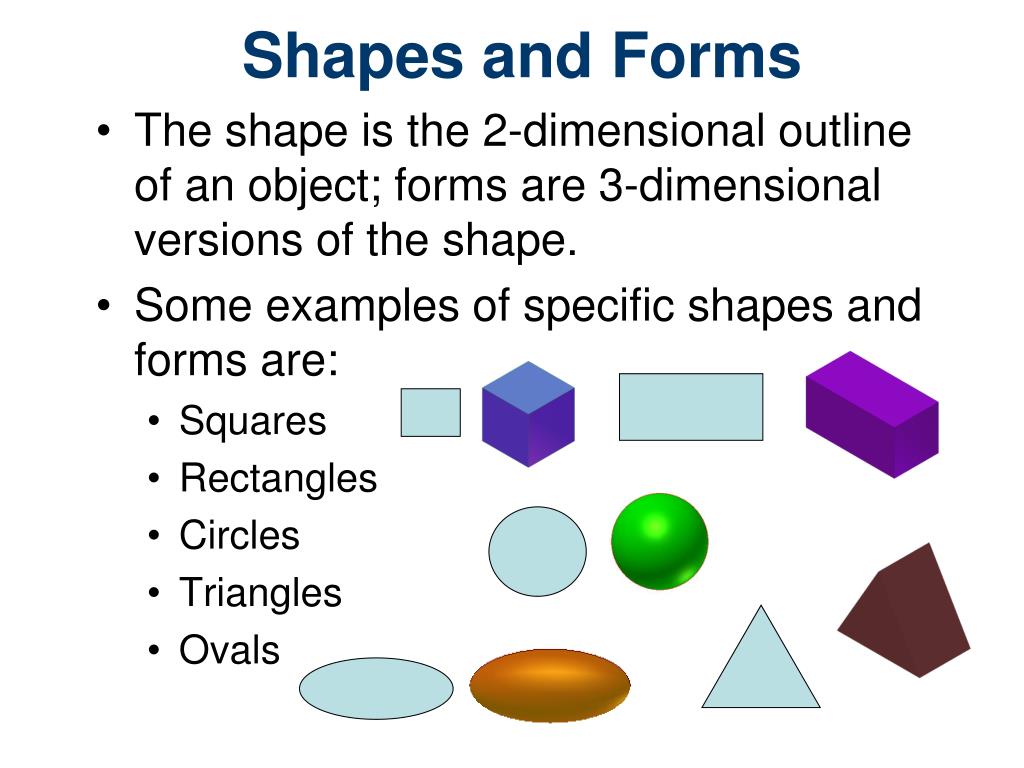 Shapes and Forms

• The shape is the 2-dimensional outline of an object; forms are 3-dimensional versions of the shape.
• Some examples of specific shapes and forms are:
  • Squares
  • Rectangles
  • Circles
  • Triangles
  • Ovals